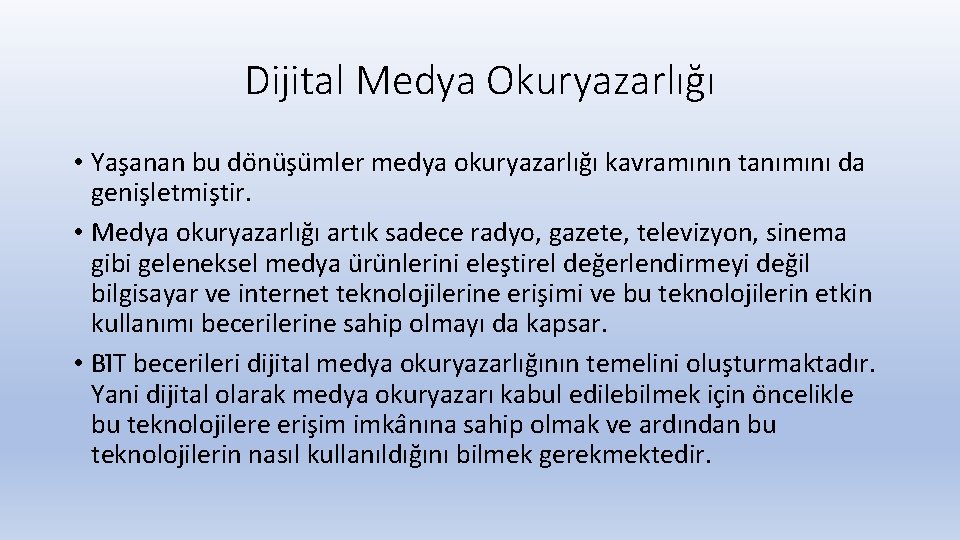 Dijital Medya Okuryazarlığı

• Yaşanan bu dönüşümler medya okuryazarlığı kavramının tanımını da genişletmiştir.

• Medya okuryazarlığı artık sadece radyo, gazete, televizyon, sinema gibi geleneksel medya ürünlerini eleştirel değerlendirmeyi değil bilgisayar ve internet teknolojilerine erişimi ve bu teknolojilerin etkin kullanımı becerilerine sahip olmayı da kapsar.

• BIT becerileri dijital medya okuryazarlığının temelini oluşturmaktadır. Yani dijital olarak medya okuryazarı kabul edilebilmek için öncelikle bu teknolojilere erişim imkânına sahip olmak ve ardından bu teknolojilerin nasıl kullanıldığını bilmek gerekmektedir.